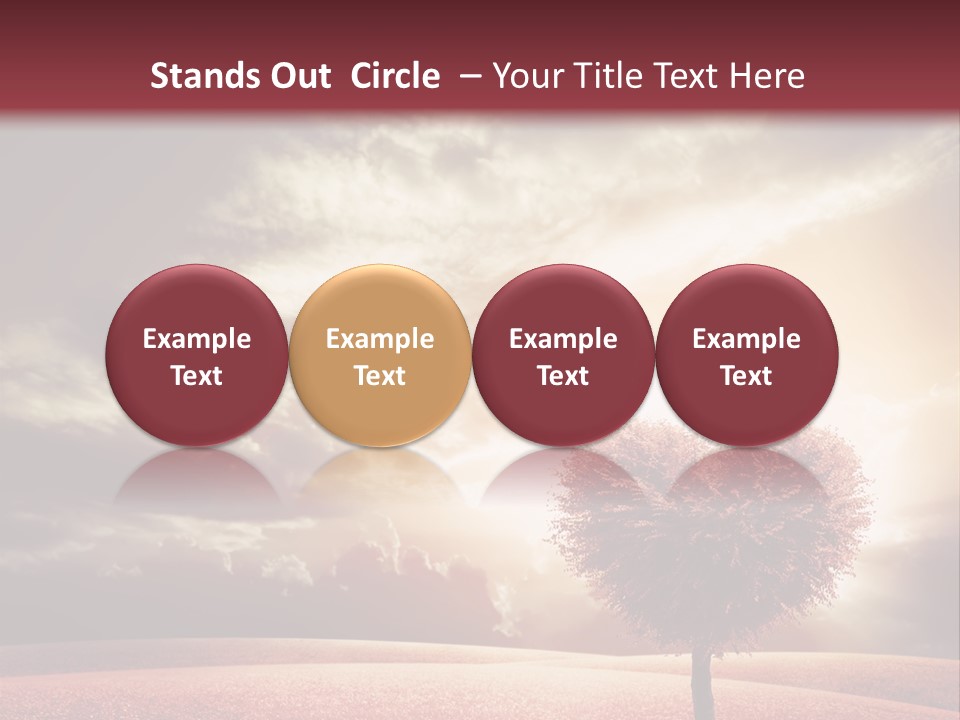 Stands Out Circle – Your Title Text Here

Example Text

Example Text

Example Text

Example Text